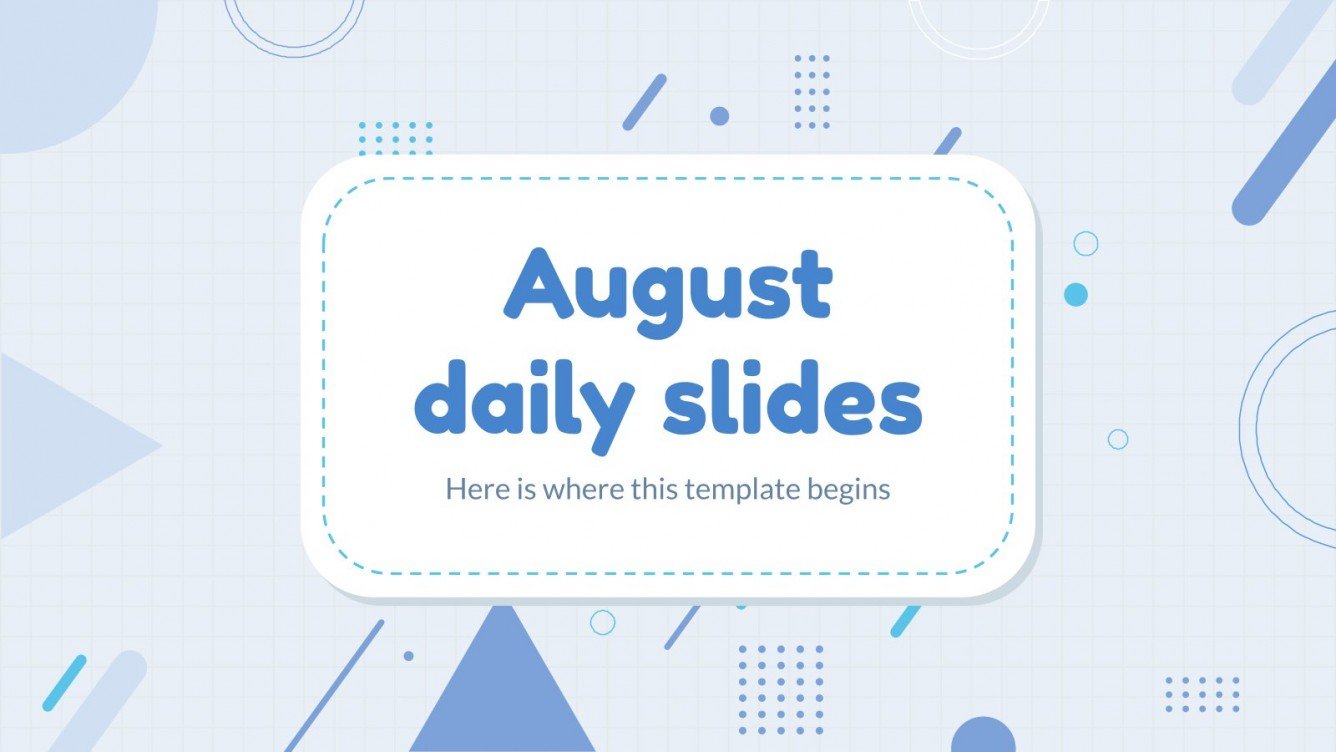 August daily slides

Here is where this template begins